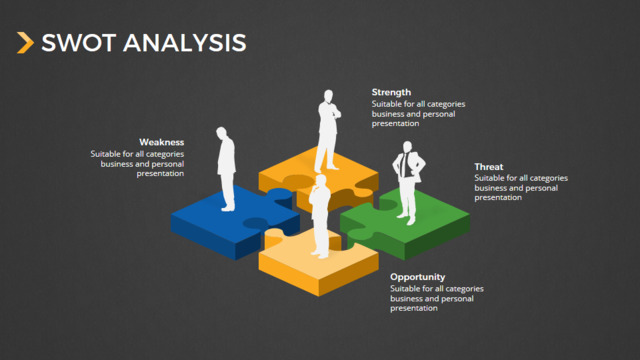 SWOT ANALYSIS

Strength
Suitable for all categories business and personal presentation

Weakness
Suitable for all categories business and personal presentation

Threat
Suitable for all categories business and personal presentation

Opportunity
Suitable for all categories business and personal presentation